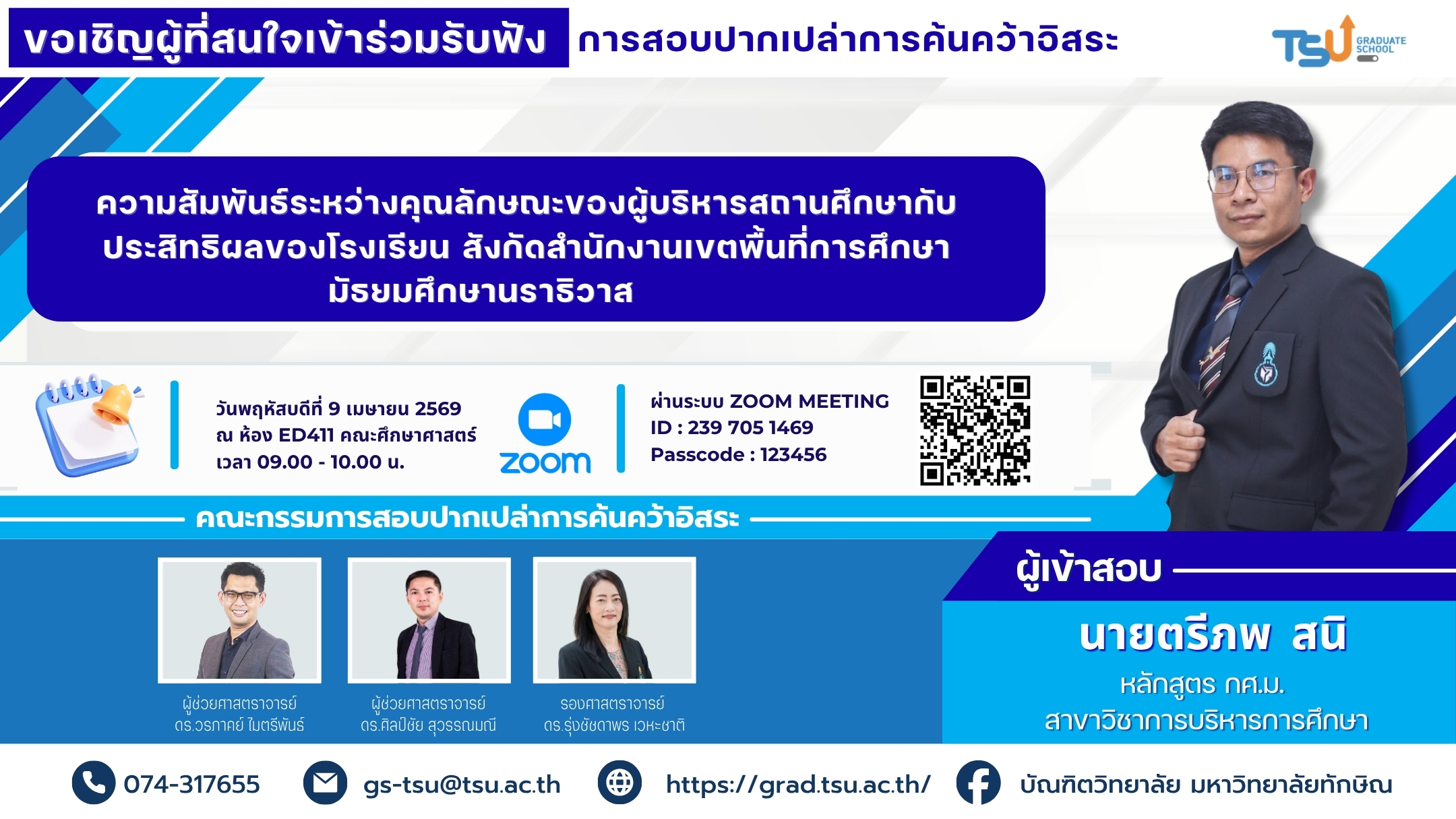 ขอเชิญผู้ที่สนใจเข้าร่วมรับฟัง การสอบปากเปล่าการค้นคว้าอิสระ

TSU GRADUATE SCHOOL

ความสัมพันธ์ระหว่างคุณลักษณะของผู้บริหารสถานศึกษากับประสิทธิผลของโรงเรียน สังกัดสำนักงานเขตพื้นที่การศึกษามัธยมศึกษานราธิวาส

วันพฤหัสบดีที่ 9 เมษายน 2569
ณ ห้อง ED411 คณะศึกษาศาสตร์
เวลา 09.00 - 10.00 น.

zoom

ผ่านระบบ ZOOM MEETING
ID : 239 705 1469
Passcode : 123456

คณะกรรมการสอบปากเปล่าการค้นคว้าอิสระ

ผู้ช่วยศาสตราจารย์
ดร.วรภาคย์ ไมตรีพันธ์

ผู้ช่วยศาสตราจารย์
ดร.ศิลป์ชัย สุวรรณมณี

รองศาสตราจารย์
ดร.รุ่งชัชดาพร เวหะชาติ

ผู้เข้าสอบ

นายตรีภพ สนิ
หลักสูตร กศ.ม.
สาขาวิชาการบริหารการศึกษา

074-317655 gs-tsu@tsu.ac.th https://grad.tsu.ac.th/ บัณฑิตวิทยาลัย มหาวิทยาลัยทักษิณ